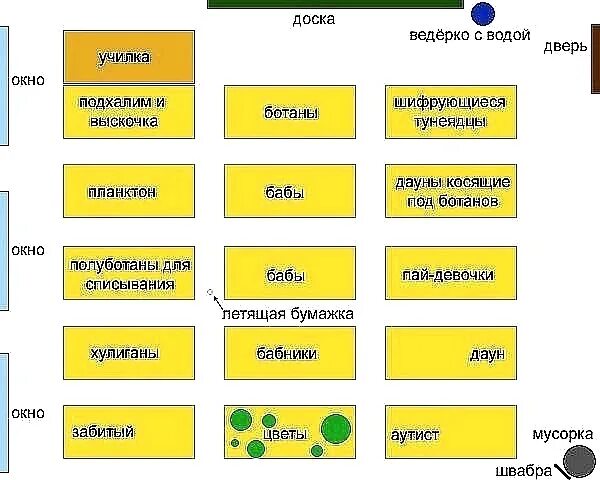 доска

ведёрко с водой

дверь

окно

училка

подхалим и выскочка

ботаны

шифрующиеся тунеядцы

планктон

бабы

дауны косящие под ботанов

окно

полуботаны для списывания

бабы

пай-девочки

летящая бумажка

хулиганы

бабники

даун

окно

забитый

цветы

аутист

мусорка

швабра